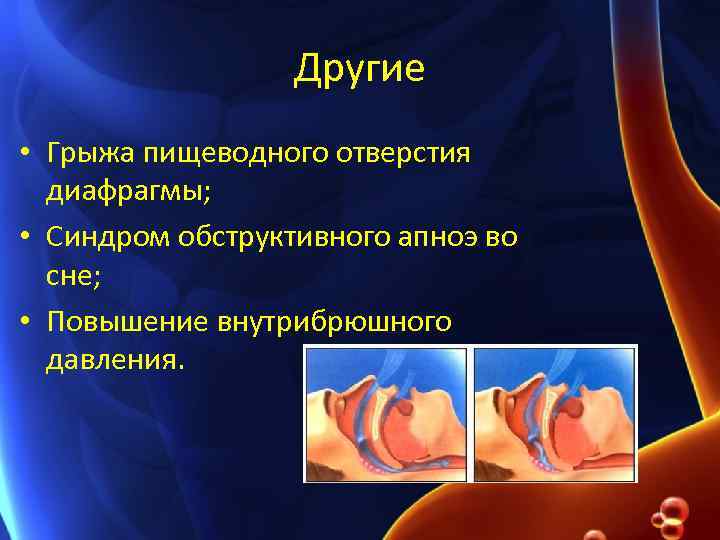 Другие

• Грыжа пищеводного отверстия диафрагмы;
• Синдром обструктивного апноэ во сне;
• Повышение внутрибрюшного давления.